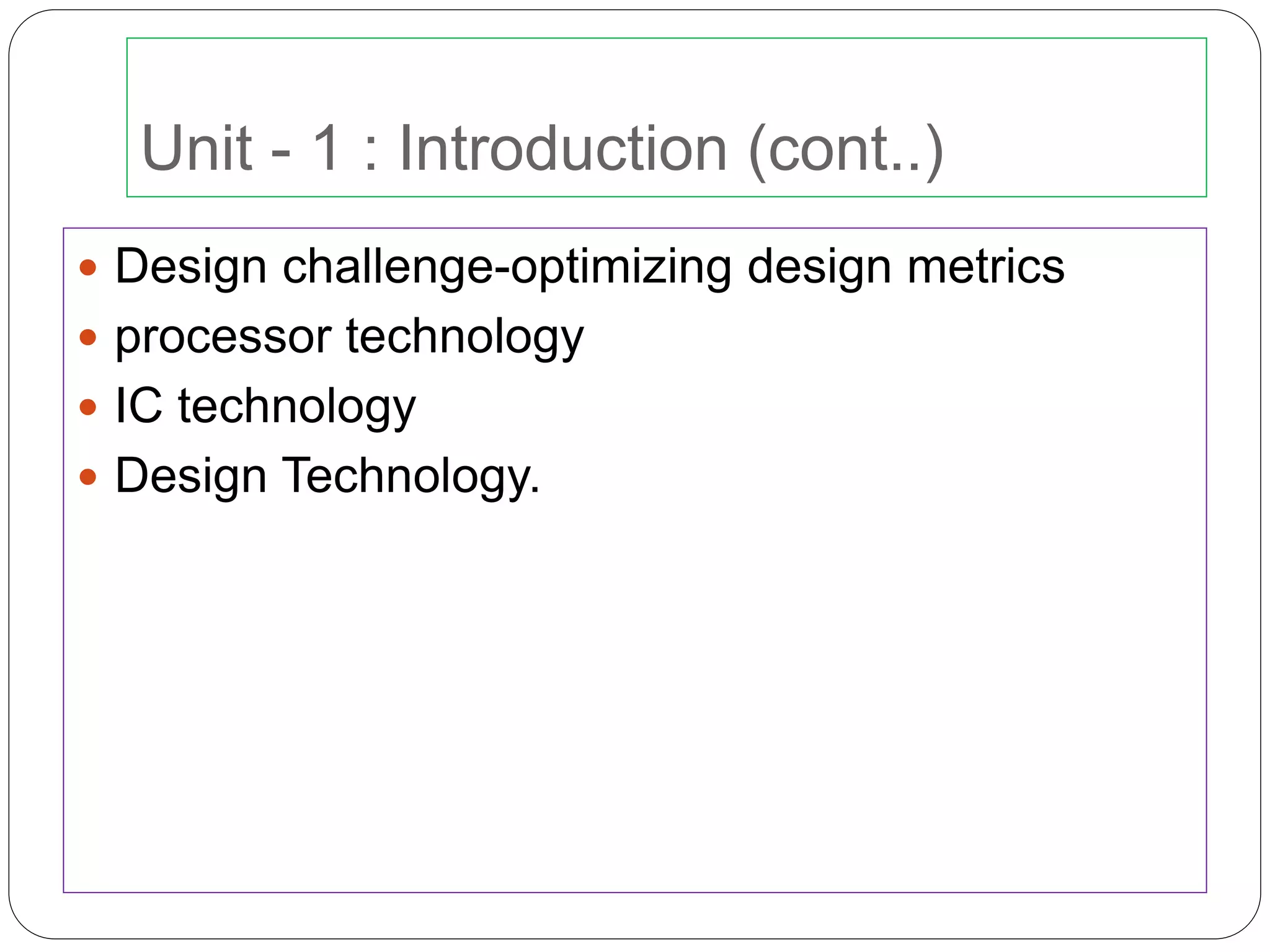 Unit - 1 : Introduction (cont..)

- Design challenge-optimizing design metrics
- processor technology
- IC technology
- Design Technology.